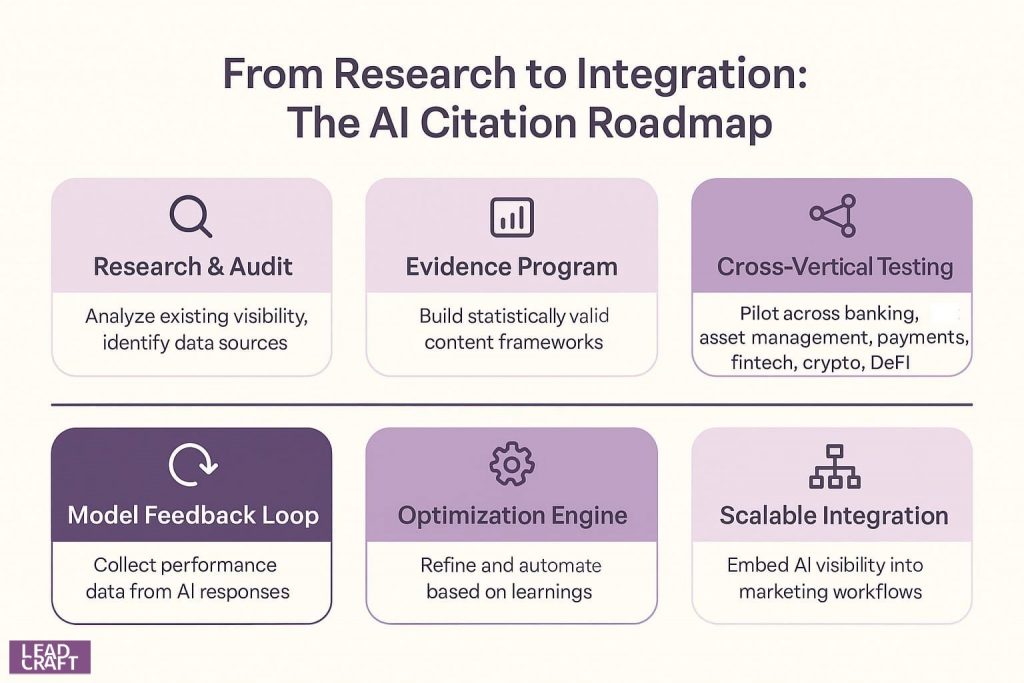 From Research to Integration:
The AI Citation Roadmap

Research & Audit

Analyze existing visibility, identify data sources

Evidence Program

Build statistically valid content frameworks

Cross-Vertical Testing

Pilot across banking, asset management, payments, fintech, crypto, DeFI

Model Feedback Loop

Collect performance data from AI responses

Optimization Engine

Refine and automate based on learnings

Scalable Integration

Embed AI visibility into marketing workflows

LEAD CRAFT